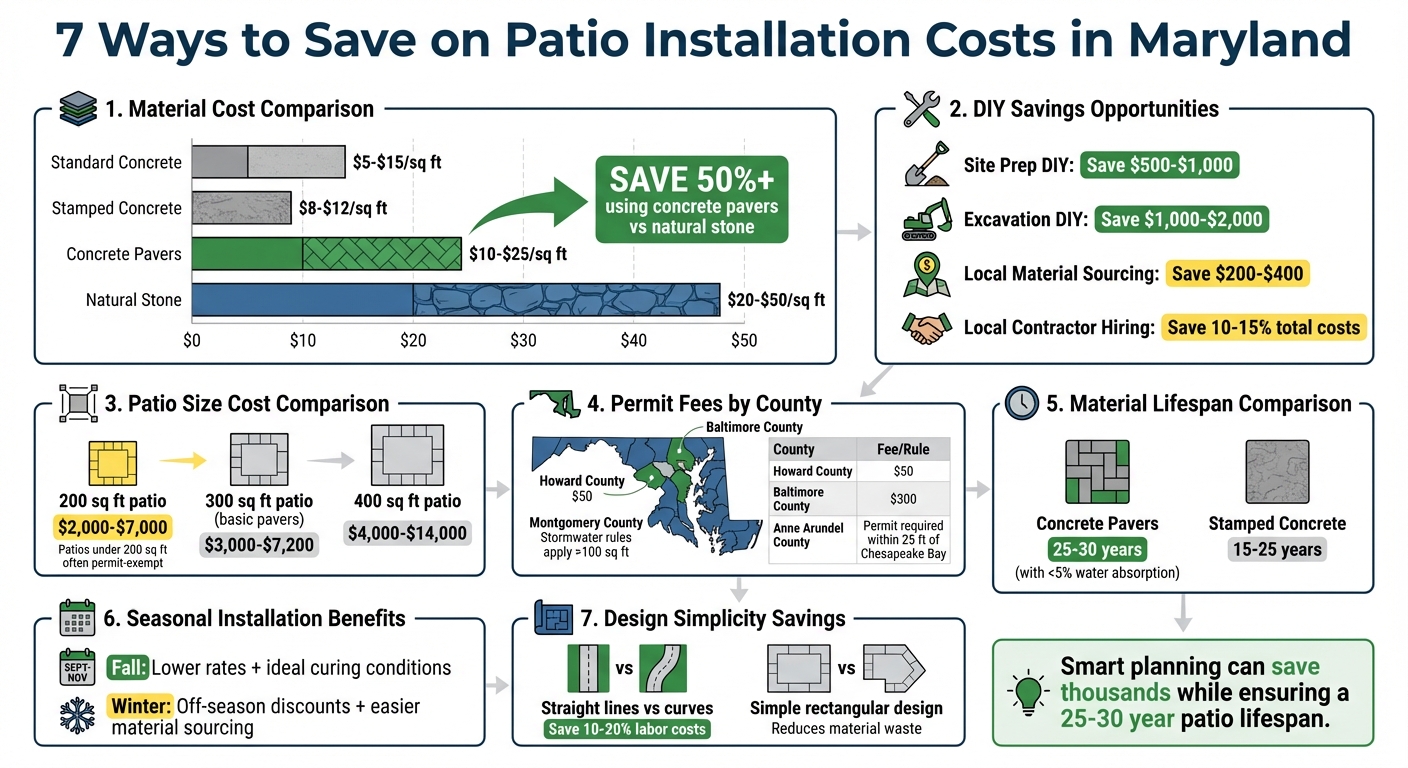 7 Ways to Save on Patio Installation Costs in Maryland

1. Material Cost Comparison

Standard Concrete $5-$15/sq ft
Stamped Concrete $8-$12/sq ft
Concrete Pavers $10-$25/sq ft
Natural Stone $20-$50/sq ft

$0 $10 $20 $30 $40 $50

SAVE 50%+ using concrete pavers vs natural stone

2. DIY Savings Opportunities

Site Prep DIY: Save $500-$1,000
Excavation DIY: Save $1,000-$2,000
Local Material Sourcing: Save $200-$400
Local Contractor Hiring: Save 10-15% total costs

3. Patio Size Cost Comparison

200 sq ft patio
$2,000-$7,000
Patios under 200 sq ft often permit-exempt

300 sq ft patio (basic pavers)
$3,000-$7,200

400 sq ft patio
$4,000-$14,000

4. Permit Fees by County

Baltimore County
Howard County $50
Montgomery County Stormwater rules apply ≥100 sq ft

| County | Fee/Rule |
|---|---|
| Howard County | $50 |
| Baltimore County | $300 |
| Anne Arundel County | Permit required within 25 ft of Chesapeake Bay |

5. Material Lifespan Comparison

Concrete Pavers
25-30 years
(with <5% water absorption)

Stamped Concrete
15-25 years

6. Seasonal Installation Benefits

SEPT-NOV
Fall: Lower rates + ideal curing conditions
Winter: Off-season discounts + easier material sourcing

7. Design Simplicity Savings

vs
Straight lines vs curves
Save 10-20% labor costs

vs
Simple rectangular design
Reduces material waste

Smart planning can save thousands while ensuring a 25-30 year patio lifespan.